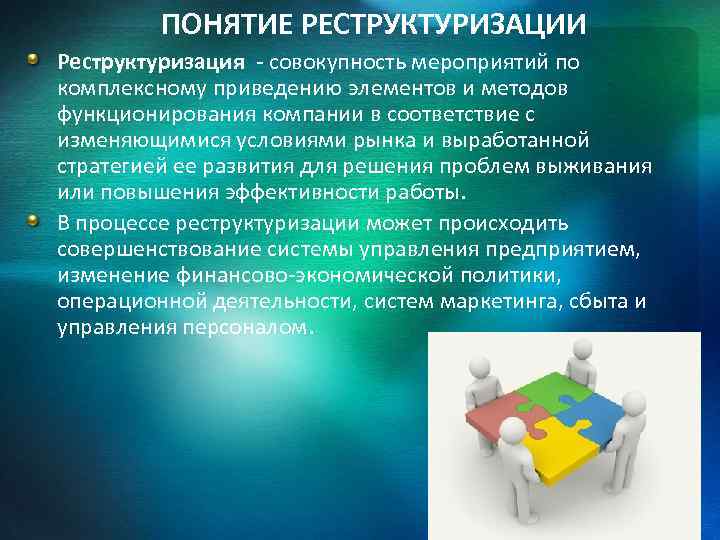 ПОНЯТИЕ РЕСТРУКТУРИЗАЦИИ

Реструктуризация - совокупность мероприятий по комплексному приведению элементов и методов функционирования компании в соответствие с изменяющимися условиями рынка и выработанной стратегией ее развития для решения проблем выживания или повышения эффективности работы.

В процессе реструктуризации может происходить совершенствование системы управления предприятием, изменение финансово-экономической политики, операционной деятельности, систем маркетинга, сбыта и управления персоналом.